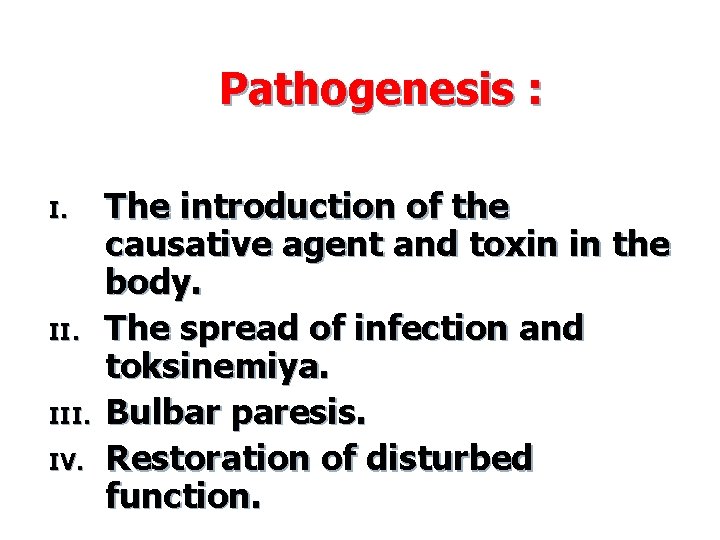 Pathogenesis :

I. The introduction of the causative agent and toxin in the body.
II. The spread of infection and toksinemiya.
III. Bulbar paresis.
IV. Restoration of disturbed function.